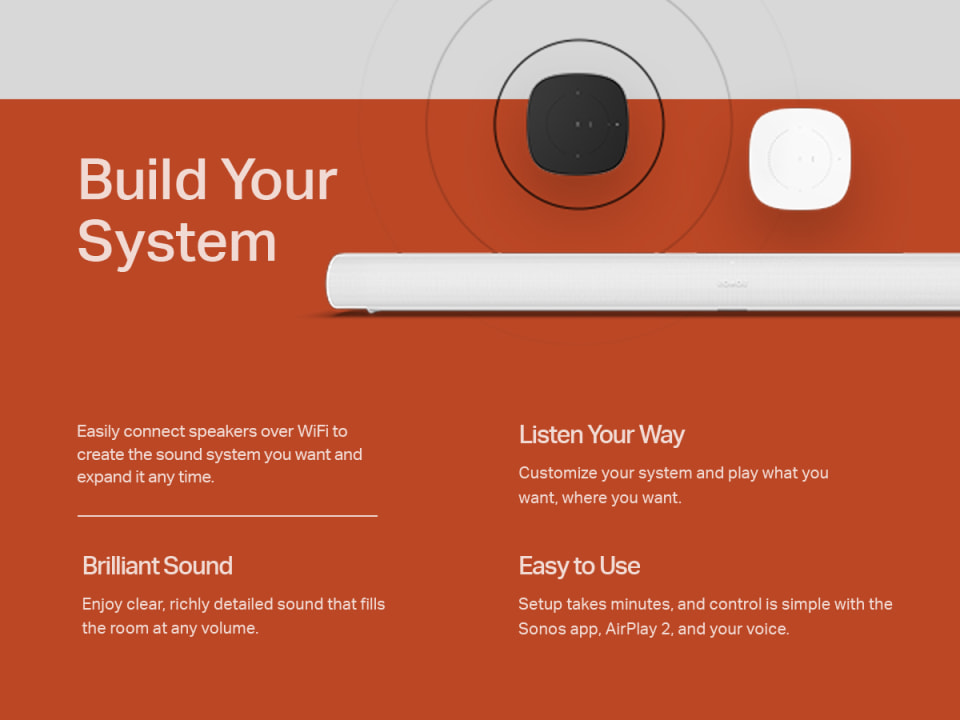 Build Your System

Easily connect speakers over WiFi to create the sound system you want and expand it any time.

Brilliant Sound

Enjoy clear, richly detailed sound that fills the room at any volume.

Listen Your Way

Customize your system and play what you want, where you want.

Easy to Use

Setup takes minutes, and control is simple with the Sonos app, AirPlay 2, and your voice.